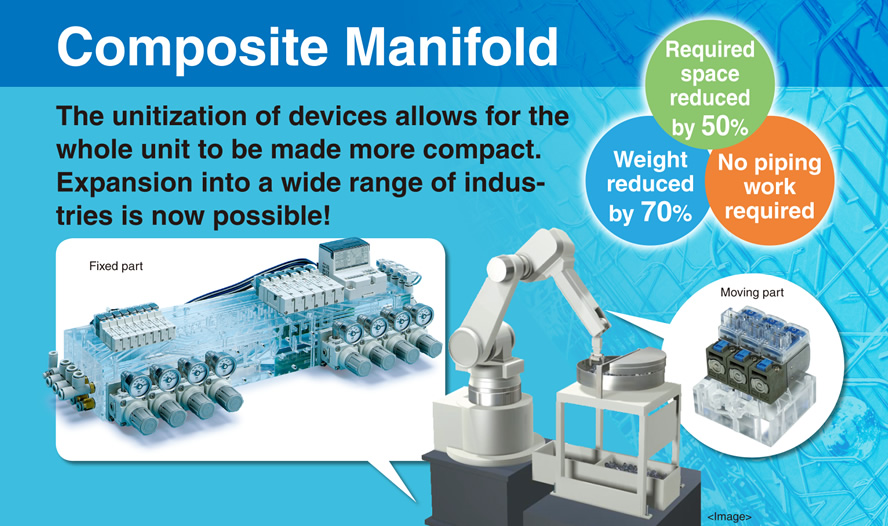 Composite Manifold

The unitization of devices allows for the whole unit to be made more compact. Expansion into a wide range of industries is now possible!

Required space reduced by 50%

Weight reduced by 70%

No piping work required

Fixed part

Moving part

<Image>